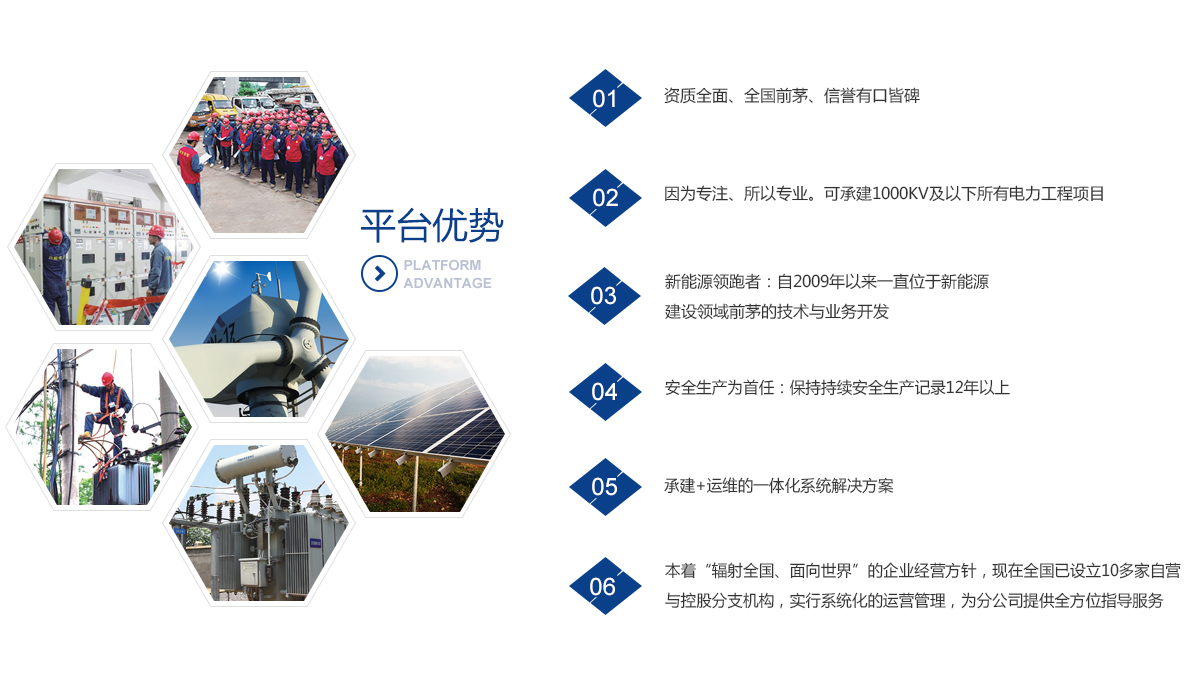 平台优势

PLATFORM ADVANTAGE

01 资质全面、全国前茅、信誉有口皆碑

02 因为专注、所以专业。可承建1000KV及以下所有电力工程项目

03 新能源领跑者：自2009年以来一直位于新能源建设领域前茅的技术与业务开发

04 安全生产为首任：保持持续安全生产记录12年以上

05 承建+运维的一体化系统解决方案

06 本着“辐射全国、面向世界”的企业经营方针，现在全国已设立10多家自营与控股分支机构，实行系统化的运营管理，为分公司提供全方位指导服务